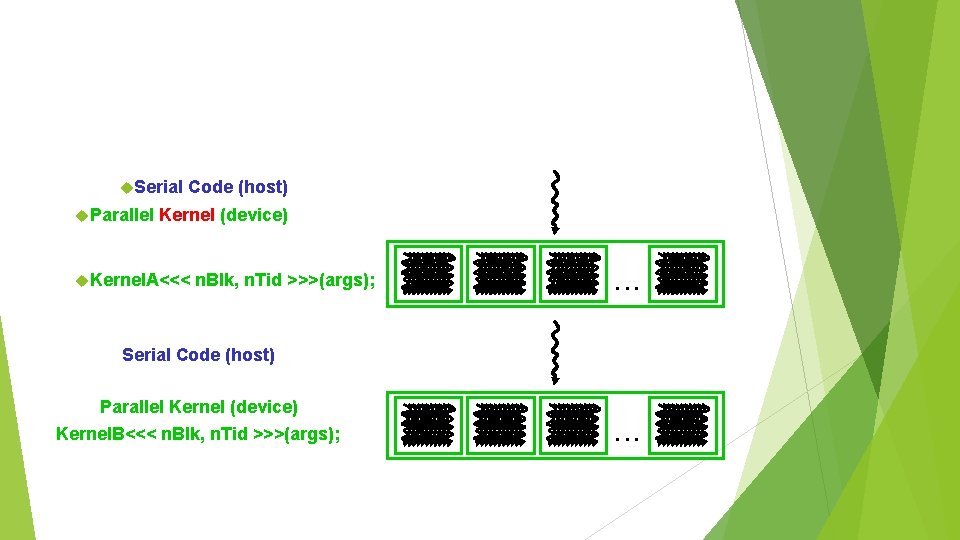 Serial Code (host)

Parallel Kernel (device)

KernelA<<< nBlk, nTid >>>(args);

…

Serial Code (host)

Parallel Kernel (device)
KernelB<<< nBlk, nTid >>>(args);

…